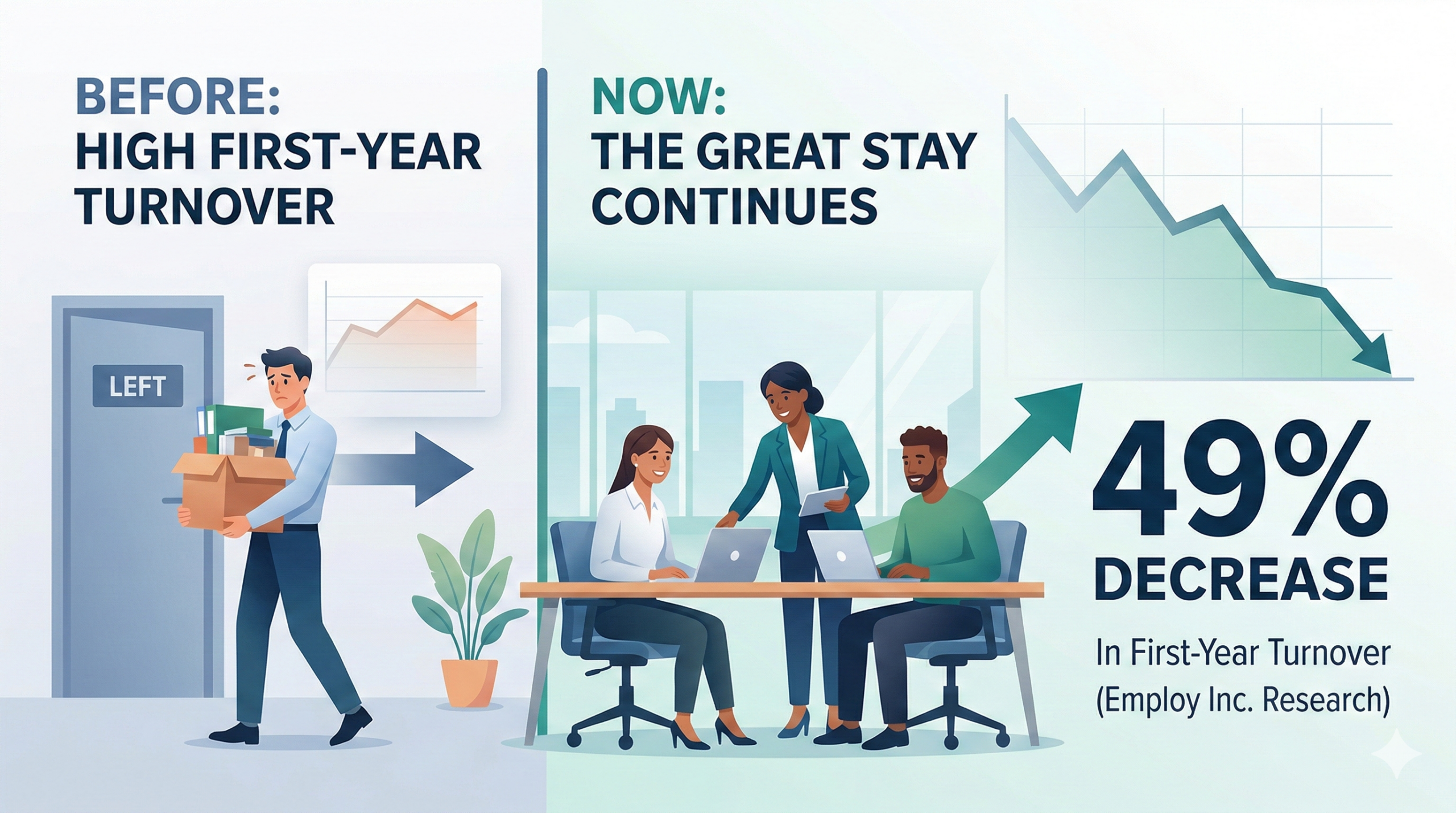 BEFORE:
HIGH FIRST-YEAR TURNOVER

LEFT

NOW:
THE GREAT STAY CONTINUES

49%
DECREASE

In First-Year Turnover
(Employ Inc. Research)